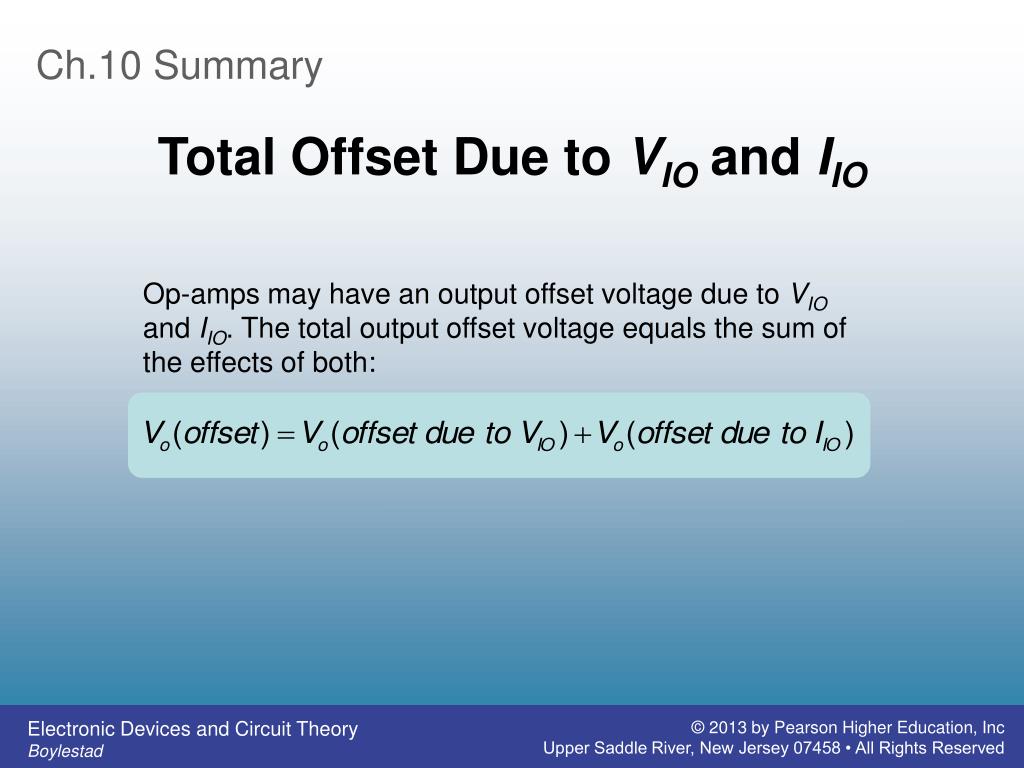 Ch.10 Summary

Total Offset Due to $V_{IO}$ and $I_{IO}$

Op-amps may have an output offset voltage due to $V_{IO}$ and $I_{IO}$. The total output offset voltage equals the sum of the effects of both:

$V_o(offset) = V_o(offset\ due\ to\ V_{IO}) + V_o(offset\ due\ to\ I_{IO})$

Electronic Devices and Circuit Theory
Boylestad

© 2013 by Pearson Higher Education, Inc
Upper Saddle River, New Jersey 07458 • All Rights Reserved